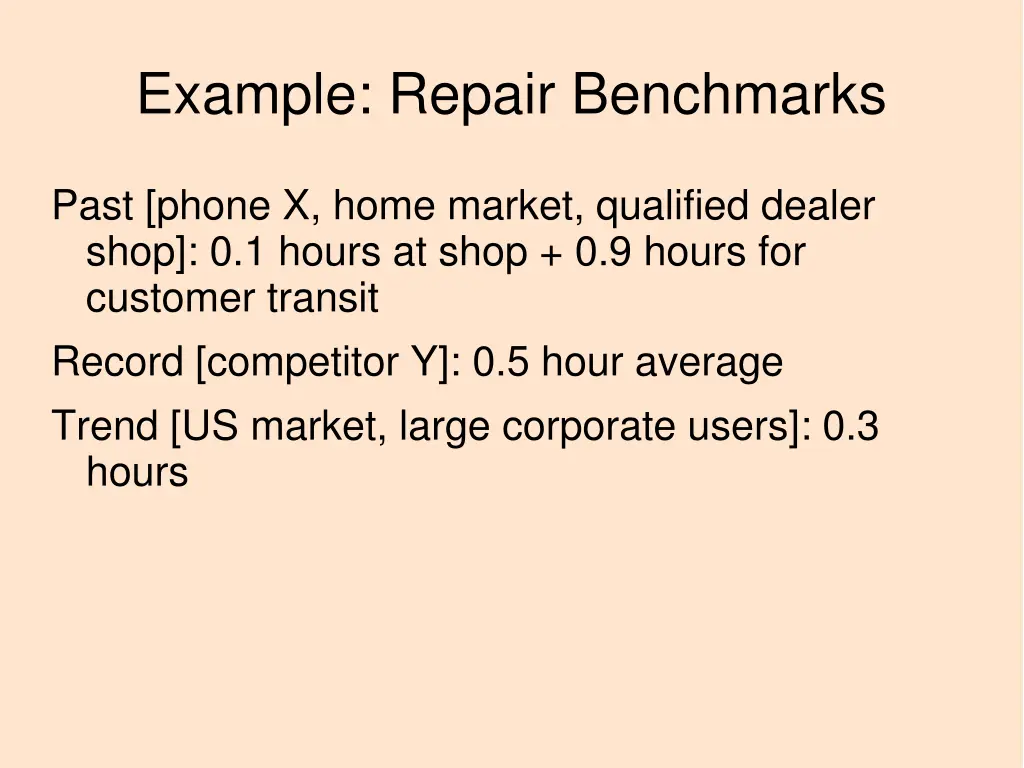 Example: Repair Benchmarks

Past [phone X, home market, qualified dealer shop]: 0.1 hours at shop + 0.9 hours for customer transit

Record [competitor Y]: 0.5 hour average

Trend [US market, large corporate users]: 0.3 hours